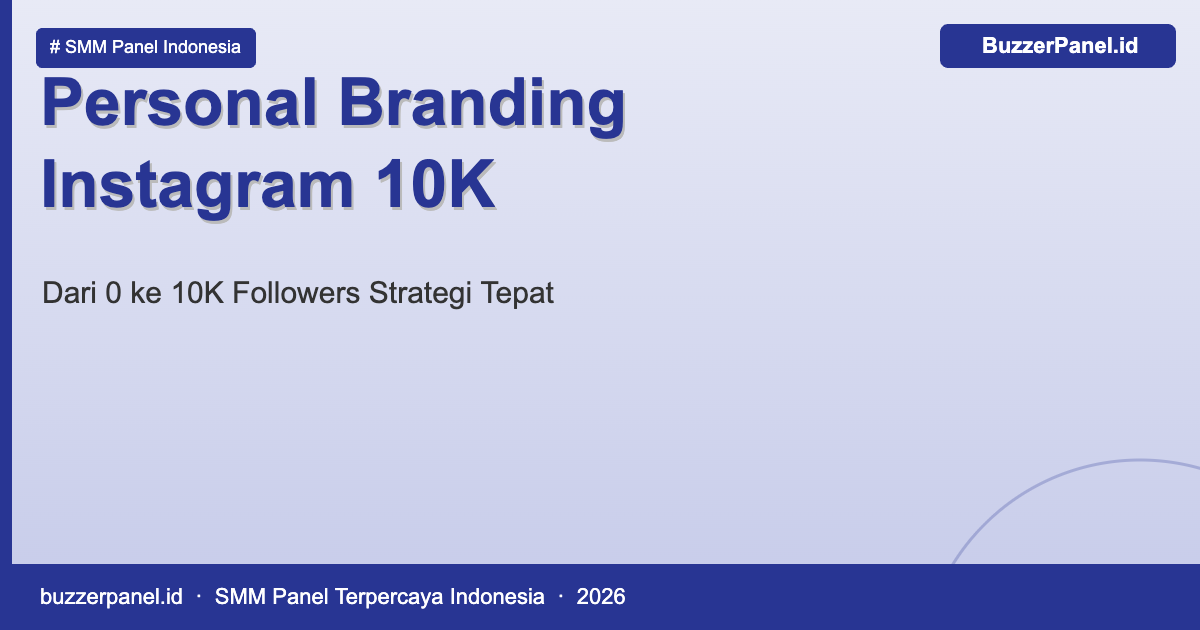 # SMM Panel Indonesia

BuzzerPanel.id

Personal Branding Instagram 10K

Dari 0 ke 10K Followers Strategi Tepat

buzzerpanel.id · SMM Panel Terpercaya Indonesia · 2026